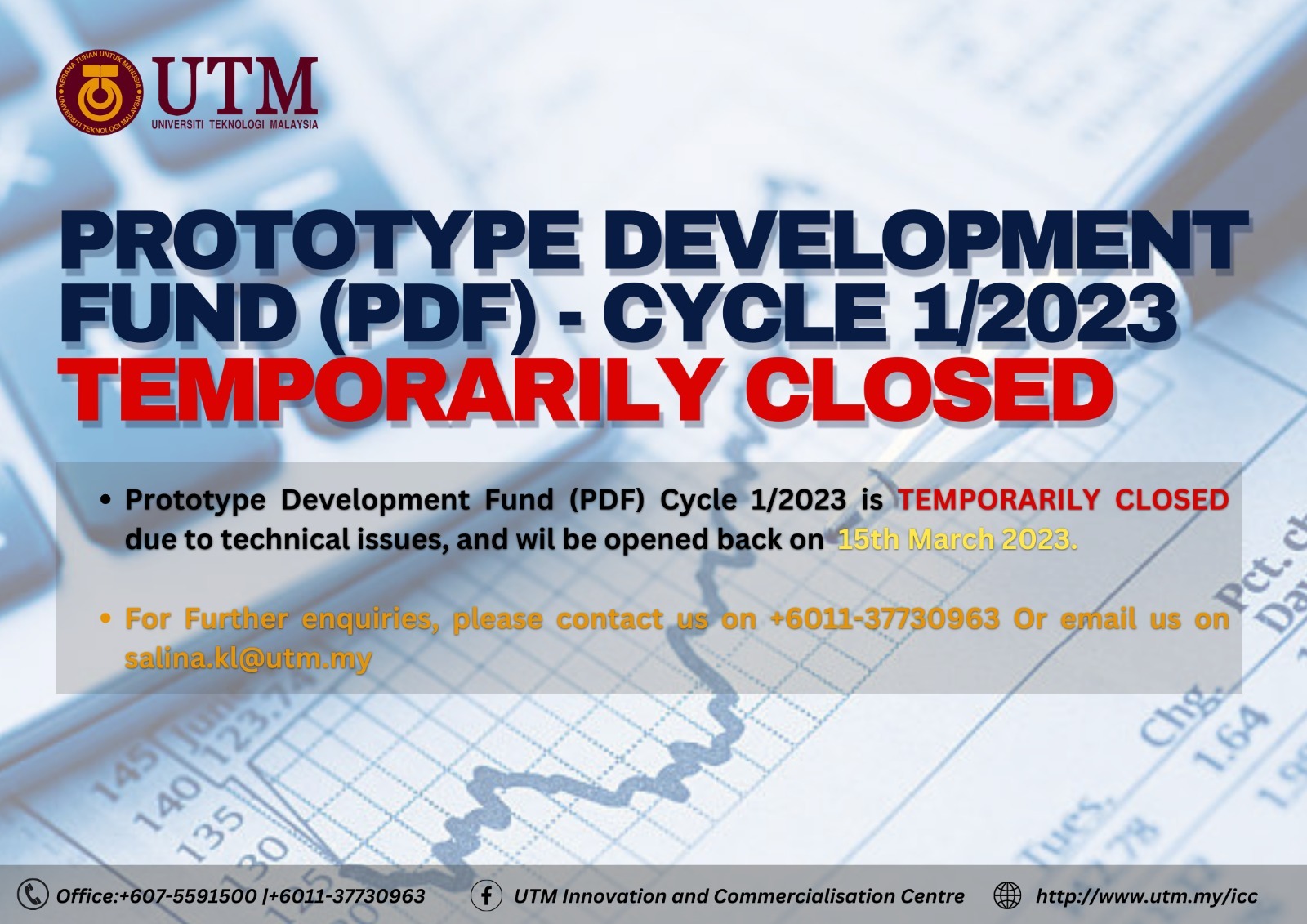 KERANA TUHAN UNTUK MANUSIA
UNIVERSITI TEKNOLOGI MALAYSIA
UTM
UNIVERSITI TEKNOLOGI MALAYSIA

PROTOTYPE DEVELOPMENT FUND (PDF) - CYCLE 1/2023
TEMPORARILY CLOSED

• Prototype Development Fund (PDF) Cycle 1/2023 is TEMPORARILY CLOSED due to technical issues, and wil be opened back on 15th March 2023.

• For Further enquiries, please contact us on +6011-37730963 Or email us on salina.kl@utm.my

Office:+607-5591500 |+6011-37730963
UTM Innovation and Commercialisation Centre
http://www.utm.my/icc